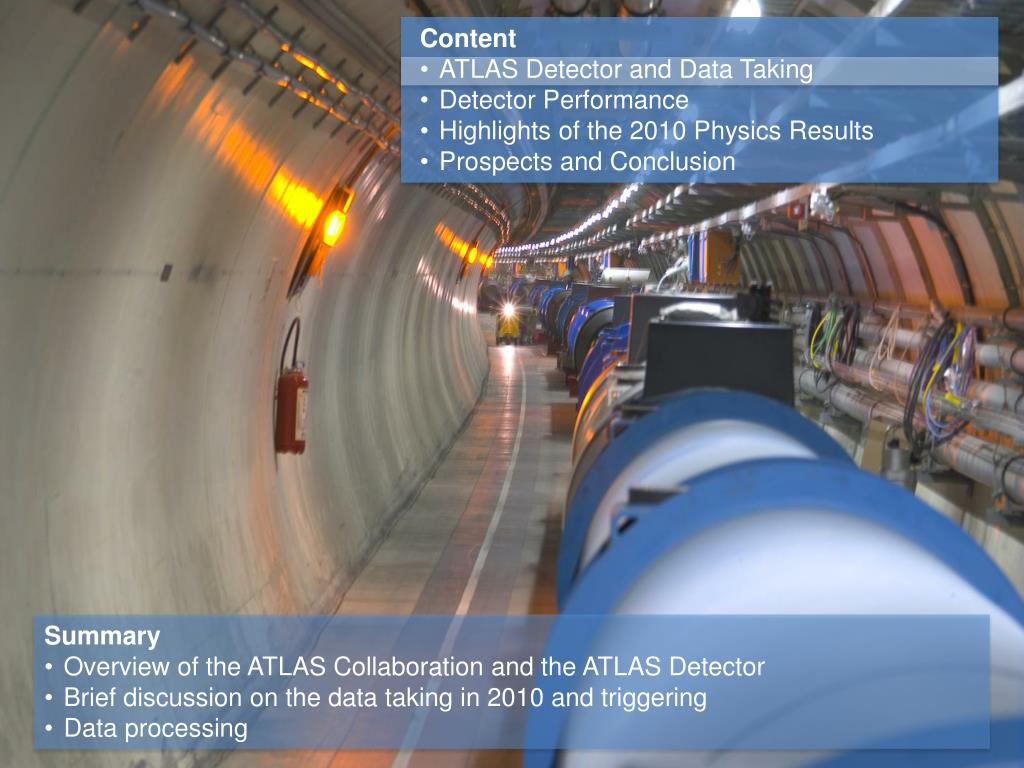 Content
• ATLAS Detector and Data Taking
• Detector Performance
• Highlights of the 2010 Physics Results
• Prospects and Conclusion

Summary
• Overview of the ATLAS Collaboration and the ATLAS Detector
• Brief discussion on the data taking in 2010 and triggering
• Data processing